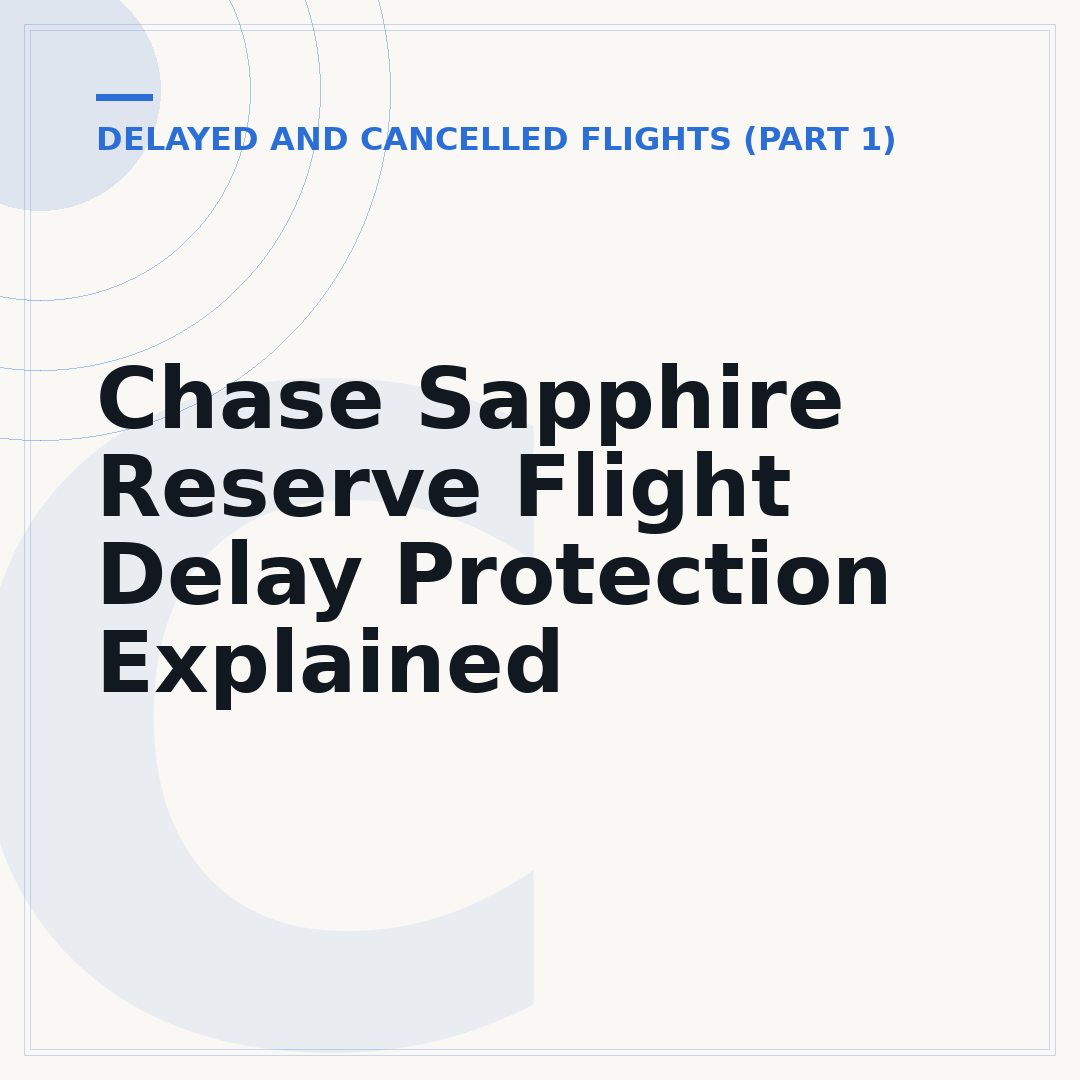 DELAYED AND CANCELLED FLIGHTS (PART 1)

Chase Sapphire Reserve Flight Delay Protection Explained